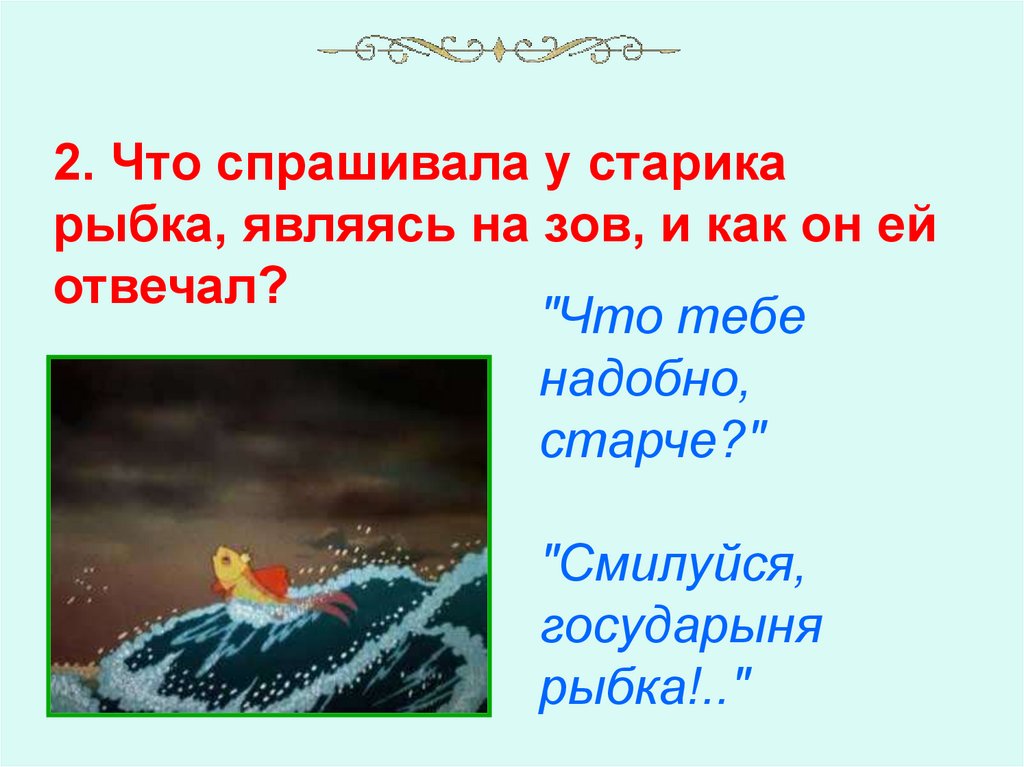 2. Что спрашивала у старика рыбка, являясь на зов, и как он ей отвечал?

"Что тебе надобно, старче?"

"Смилуйся, государыня рыбка!.."